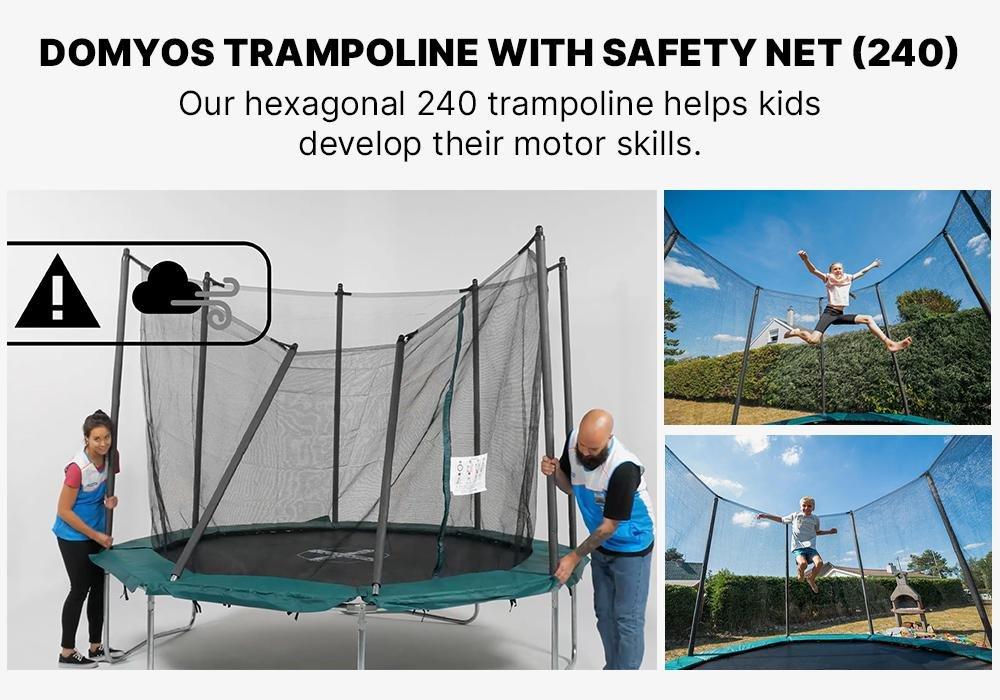 DOMYOS TRAMPOLINE WITH SAFETY NET (240)

Our hexagonal 240 trampoline helps kids develop their motor skills.